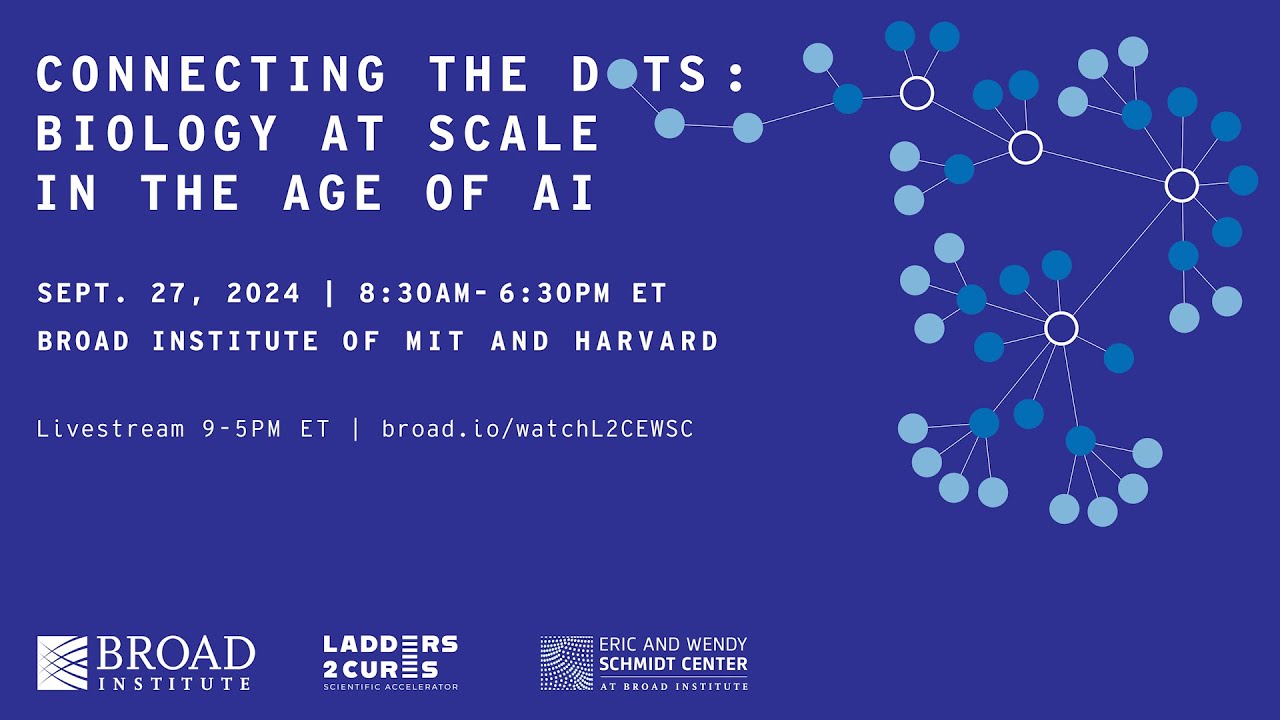 CONNECTING THE DOTS: BIOLOGY AT SCALE IN THE AGE OF AI

SEPT. 27, 2024 | 8:30AM-6:30PM ET
BROAD INSTITUTE OF MIT AND HARVARD

Livestream 9-5PM ET | broad.io/watchL2CEWSC

BROAD INSTITUTE

LADDERS 2CURES SCIENTIFIC ACCELERATOR

ERIC AND WENDY SCHMIDT CENTER AT BROAD INSTITUTE